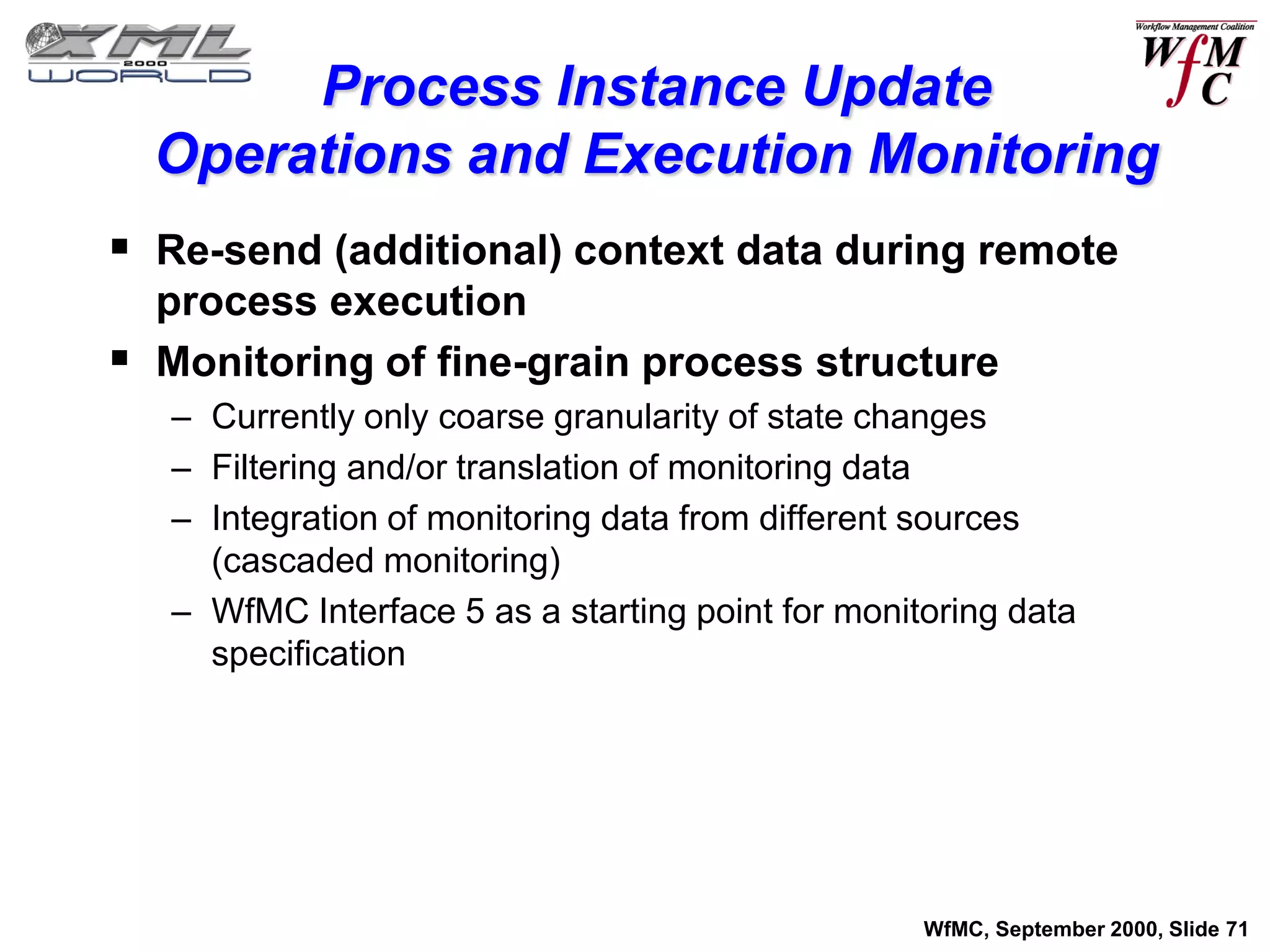 XML 2000 WORLD

Workflow Management Coalition
WfMC

Process Instance Update Operations and Execution Monitoring

▪ Re-send (additional) context data during remote process execution

▪ Monitoring of fine-grain process structure

– Currently only coarse granularity of state changes

– Filtering and/or translation of monitoring data

– Integration of monitoring data from different sources (cascaded monitoring)

– WfMC Interface 5 as a starting point for monitoring data specification

WfMC, September 2000, Slide 71